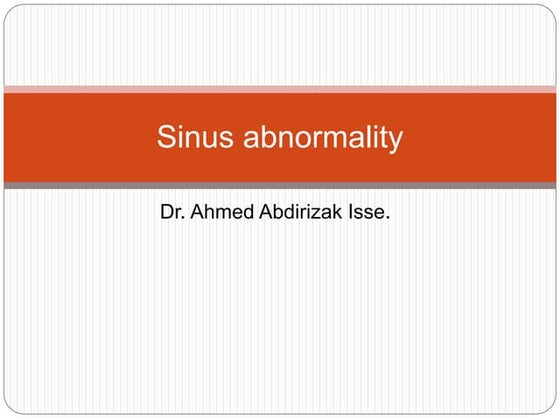 Sinus abnormality

Dr. Ahmed Abdirizak Isse.